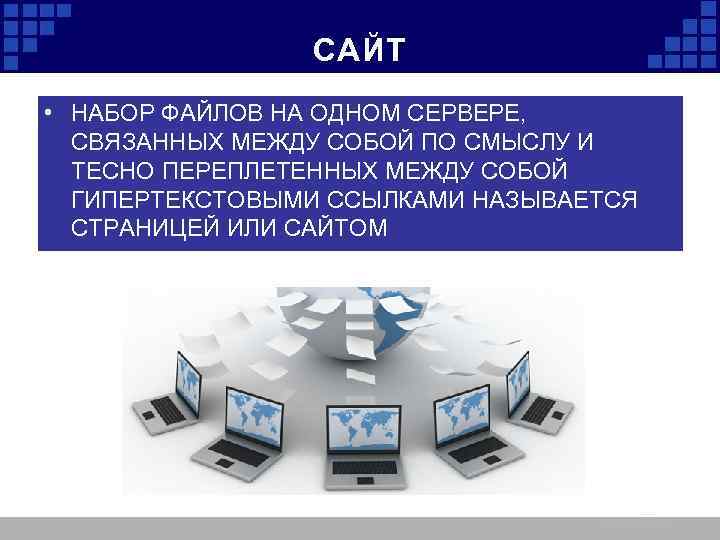 САЙТ

• НАБОР ФАЙЛОВ НА ОДНОМ СЕРВЕРЕ, СВЯЗАННЫХ МЕЖДУ СОБОЙ ПО СМЫСЛУ И ТЕСНО ПЕРЕПЛЕТЕННЫХ МЕЖДУ СОБОЙ ГИПЕРТЕКСТОВЫМИ ССЫЛКАМИ НАЗЫВАЕТСЯ СТРАНИЦЕЙ ИЛИ САЙТОМ